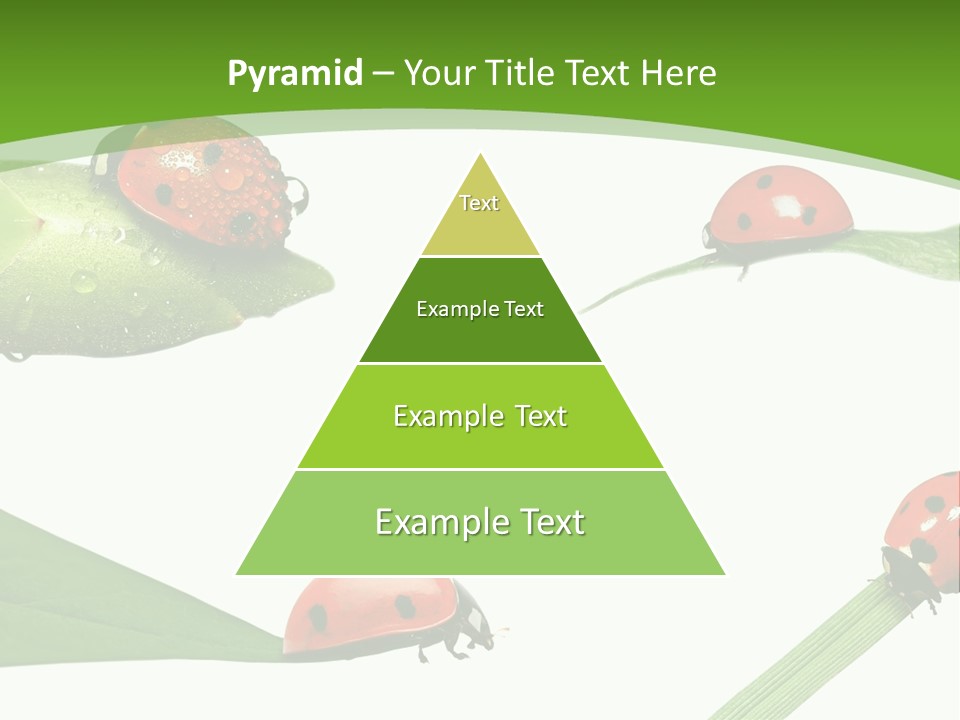 Pyramid – Your Title Text Here

Text

Example Text

Example Text

Example Text